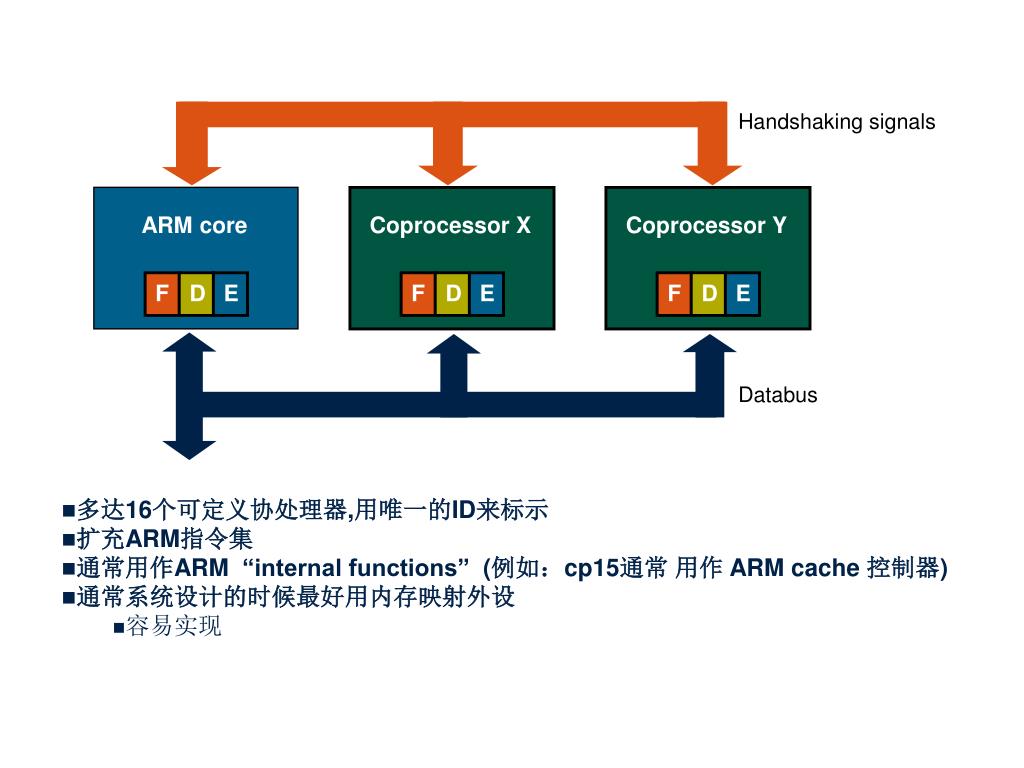 Handshaking signals

ARM core
F D E

Coprocessor X
F D E

Coprocessor Y
F D E

Databus

■多达16个可定义协处理器,用唯一的ID来标示
■扩充ARM指令集
■通常用作ARM “internal functions” (例如：cp15通常 用作 ARM cache 控制器)
■通常系统设计的时候最好用内存映射外设
■容易实现